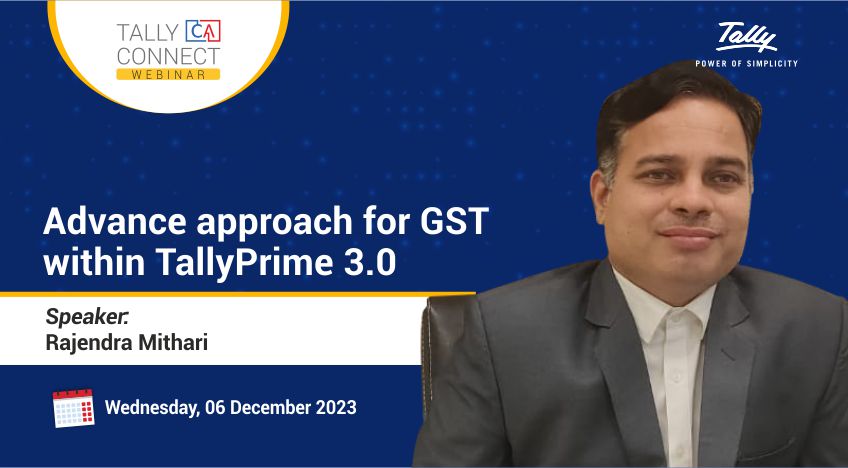 TALLY CA CONNECT
WEBINAR

Tally
POWER OF SIMPLICITY

Advance approach for GST within TallyPrime 3.0

Speaker:
Rajendra Mithari

Wednesday, 06 December 2023